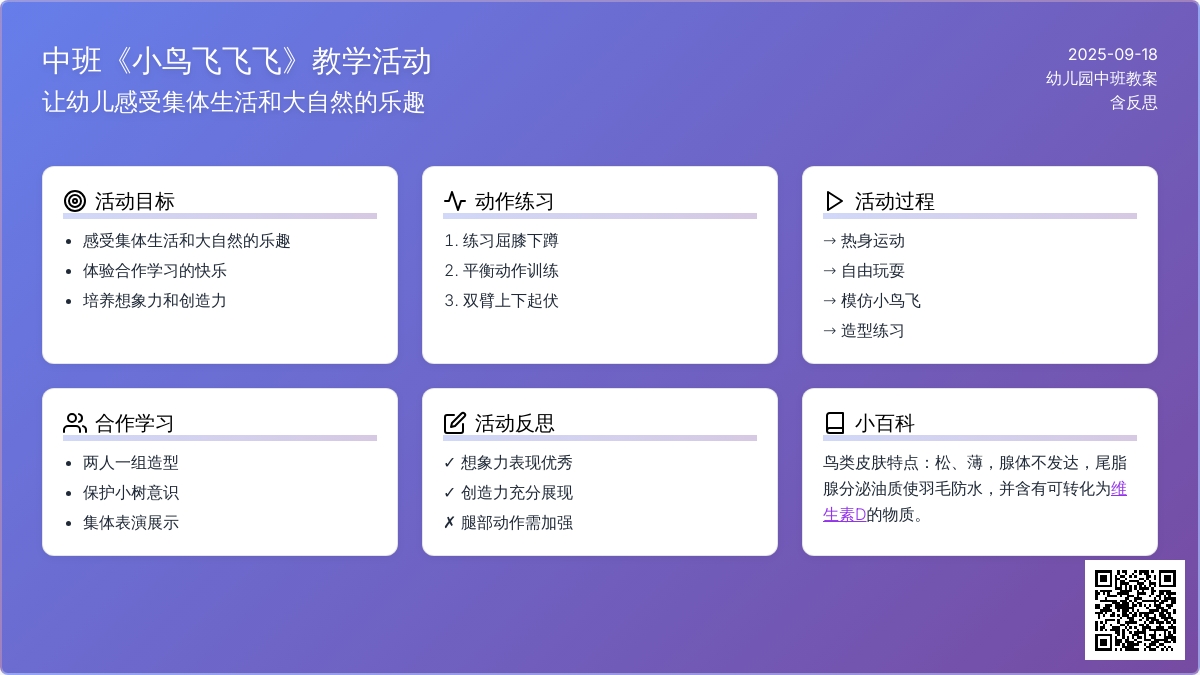 中班《小鸟飞飞飞》教学活动
让幼儿感受集体生活和大自然的乐趣

2025-09-18
幼儿园中班教案
含反思

活动目标
- 感受集体生活和大自然的乐趣
- 体验合作学习的快乐
- 培养想象力和创造力

动作练习
1. 练习屈膝下蹲
2. 平衡动作训练
3. 双臂上下起伏

活动过程
→ 热身运动
→ 自由玩耍
→ 模仿小鸟飞
→ 造型练习

合作学习
- 两人一组造型
- 保护小树意识
- 集体表演展示

活动反思
✓ 想象力表现优秀
✓ 创造力充分展现
✗ 腿部动作需加强

小百科
鸟类皮肤特点：松、薄，腺体不发达，尾脂腺分泌油质使羽毛防水，并含有可转化为维生素D的物质。